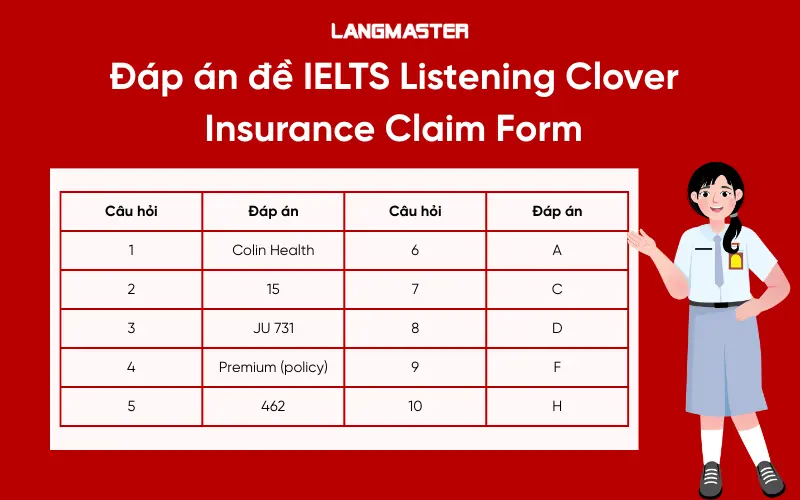 LANGMASTER

Đáp án đề IELTS Listening Clover Insurance Claim Form

| Câu hỏi | Đáp án | Câu hỏi | Đáp án |
|---|---|---|---|
| 1 | Colin Health | 6 | A |
| 2 | 15 | 7 | C |
| 3 | JU 731 | 8 | D |
| 4 | Premium (policy) | 9 | F |
| 5 | 462 | 10 | H |